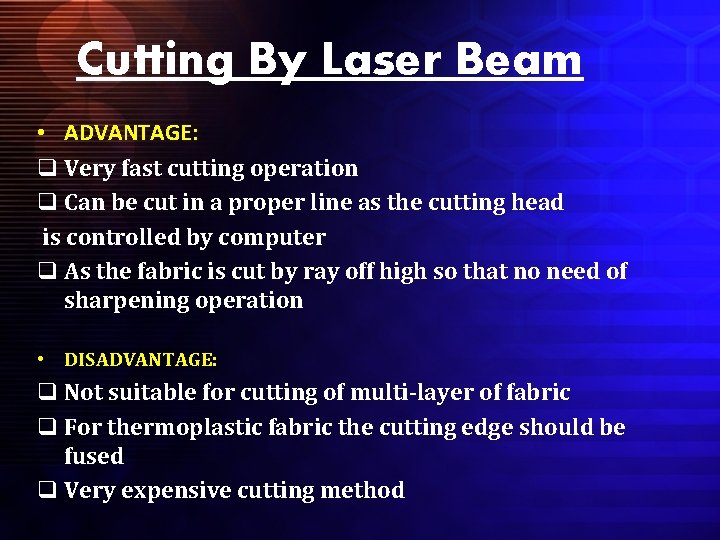 Cutting By Laser Beam

• ADVANTAGE:

❑ Very fast cutting operation

❑ Can be cut in a proper line as the cutting head is controlled by computer

❑ As the fabric is cut by ray off high so that no need of sharpening operation

• DISADVANTAGE:

❑ Not suitable for cutting of multi-layer of fabric

❑ For thermoplastic fabric the cutting edge should be fused

❑ Very expensive cutting method